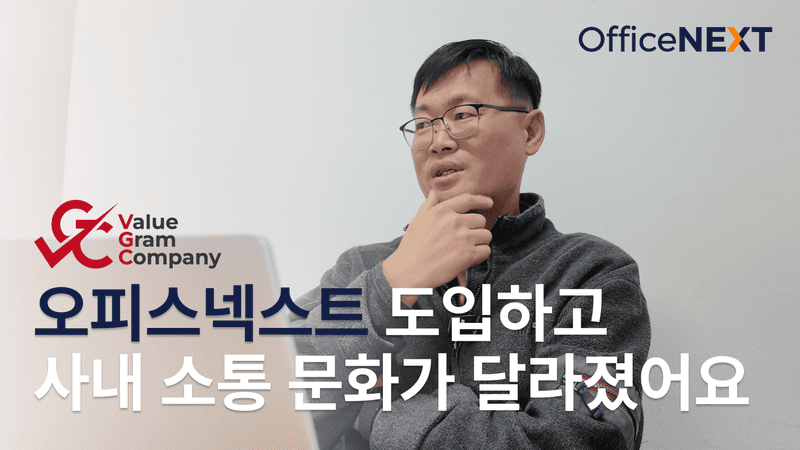 OfficeNEXT

Value
Gram
Company

오피스넥스트 도입하고
사내 소통 문화가 달라졌어요